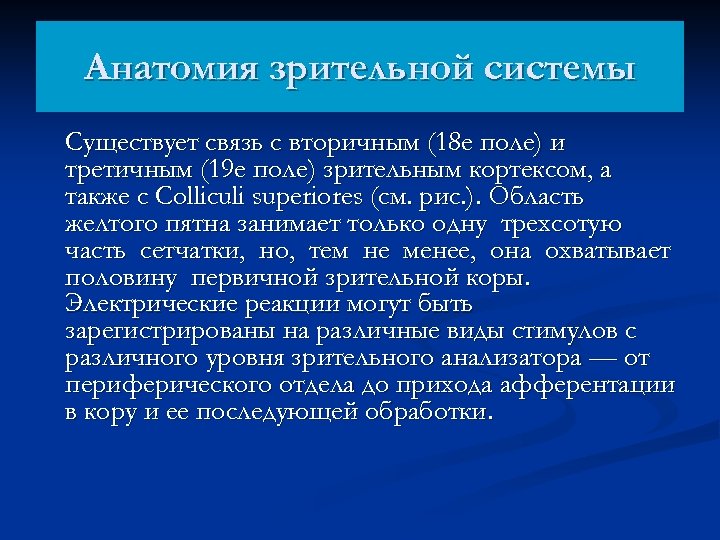 Анатомия зрительной системы

Существует связь с вторичным (18е поле) и третичным (19е поле) зрительным кортексом, а также с Colliculi superiores (см. рис.). Область желтого пятна занимает только одну трехсотую часть сетчатки, но, тем не менее, она охватывает половину первичной зрительной коры. Электрические реакции могут быть зарегистрированы на различные виды стимулов с различного уровня зрительного анализатора — от периферического отдела до прихода афферентации в кору и ее последующей обработки.